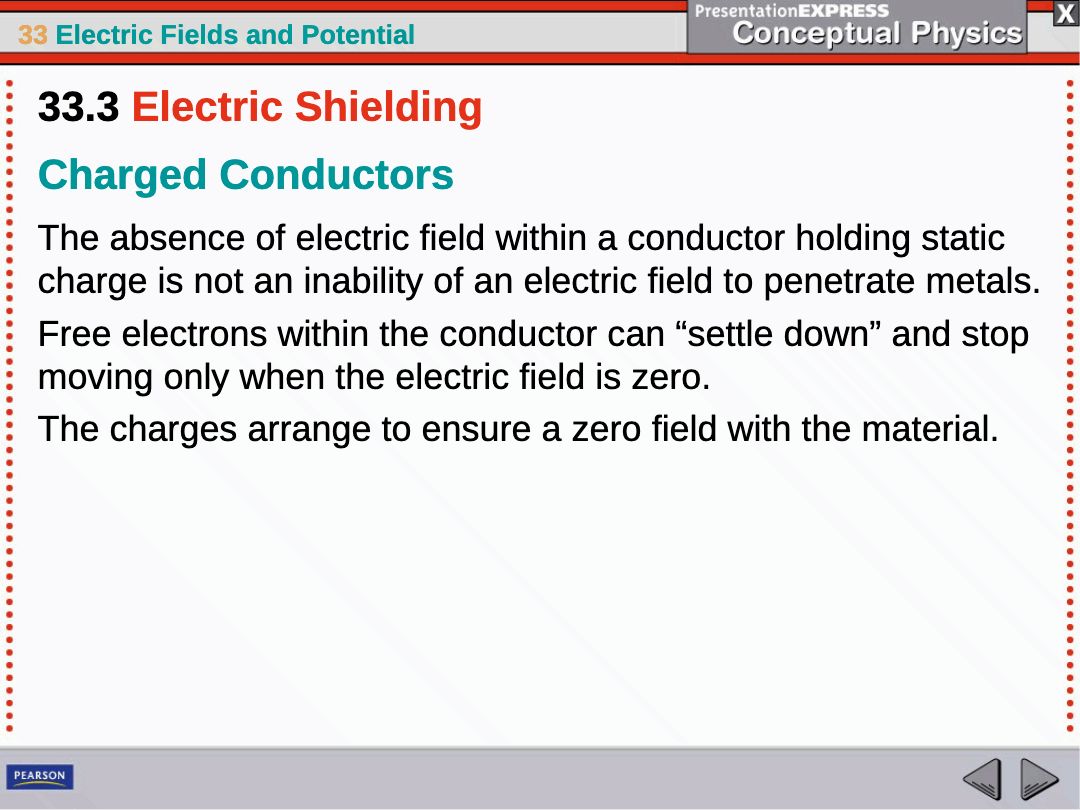 33 Electric Fields and Potential

PresentationEXPRESS
Conceptual Physics

X

33.3 Electric Shielding

Charged Conductors

The absence of electric field within a conductor holding static charge is not an inability of an electric field to penetrate metals.

Free electrons within the conductor can “settle down” and stop moving only when the electric field is zero.

The charges arrange to ensure a zero field with the material.

PEARSON